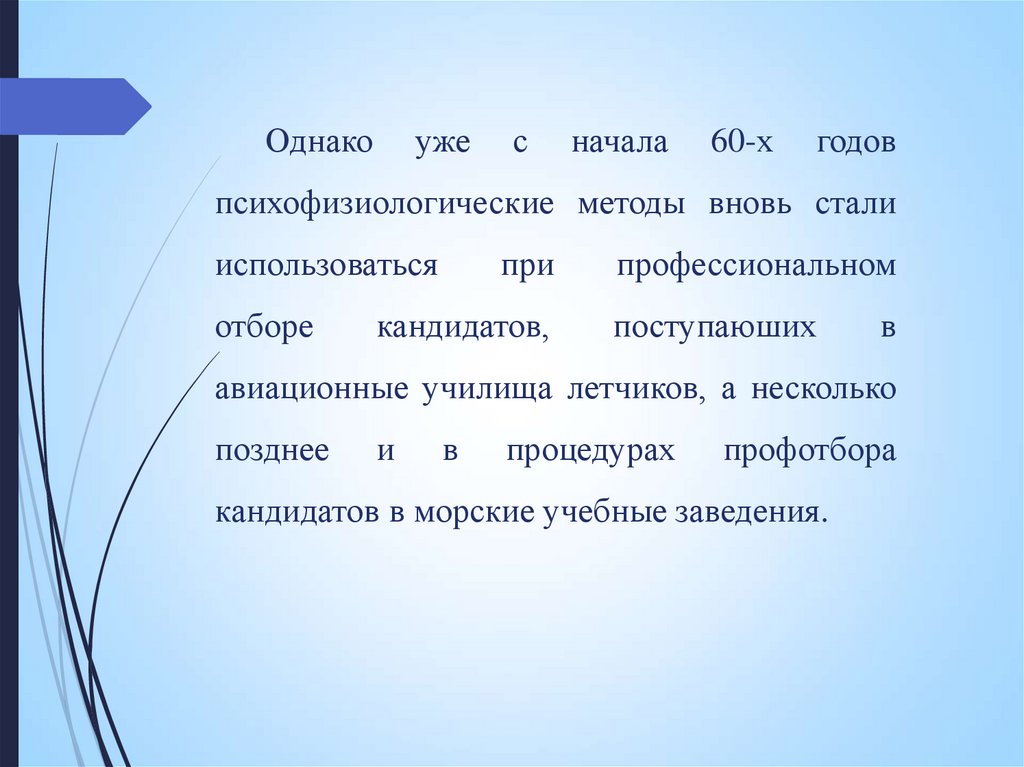 Однако уже с начала 60-х годов психофизиологические методы вновь стали использоваться при профессиональном отборе кандидатов, поступаюших в авиационные училища летчиков, а несколько позднее и в процедурах профотбора кандидатов в морские учебные заведения.